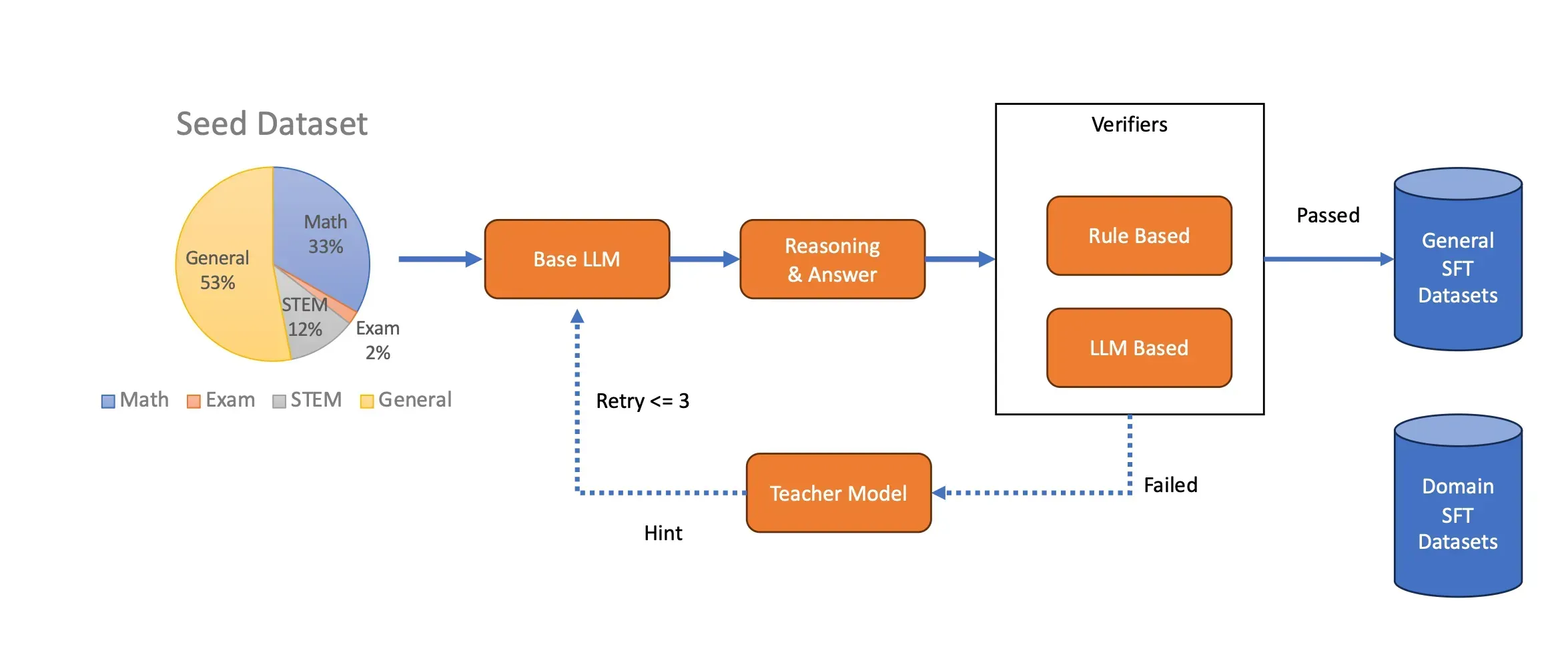 Seed Dataset

Math 33%
General 53%
STEM 12%
Exam 2%

Math Exam STEM General

Base LLM

Reasoning & Answer

Verifiers

Rule Based

LLM Based

Passed

General SFT Datasets

Retry <= 3

Teacher Model

Failed

Hint

Domain SFT Datasets